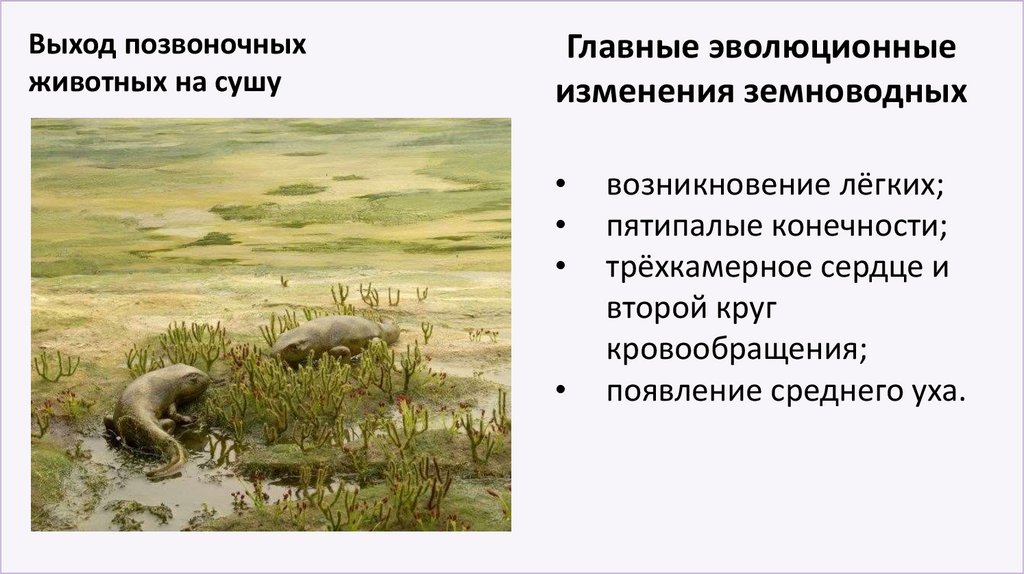 Выход позвоночных животных на сушу

Главные эволюционные изменения земноводных

• возникновение лёгких;
• пятипалые конечности;
• трёхкамерное сердце и второй круг кровообращения;
• появление среднего уха.